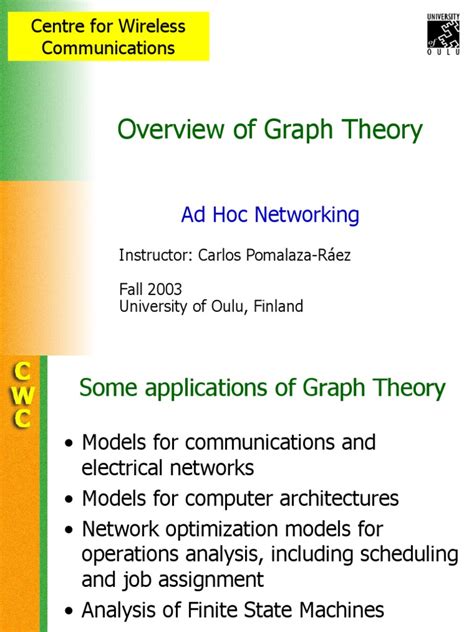 Centre for Wireless Communications

UNIVERSITY of OULU

Overview of Graph Theory

Ad Hoc Networking

Instructor: Carlos Pomalaza-Ráez

Fall 2003
University of Oulu, Finland

CWC

Some applications of Graph Theory

• Models for communications and electrical networks
• Models for computer architectures
• Network optimization models for operations analysis, including scheduling and job assignment
• Analysis of Finite State Machines